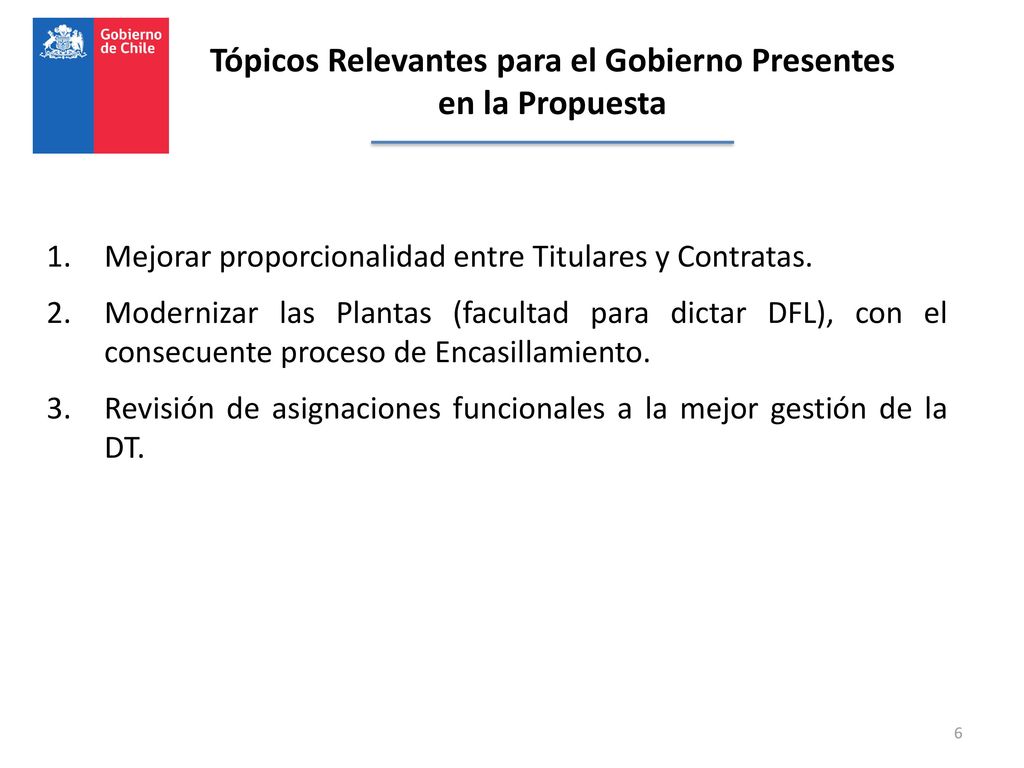 Gobierno de Chile

Tópicos Relevantes para el Gobierno Presentes en la Propuesta

1. Mejorar proporcionalidad entre Titulares y Contratas.
2. Modernizar las Plantas (facultad para dictar DFL), con el consecuente proceso de Encasillamiento.
3. Revisión de asignaciones funcionales a la mejor gestión de la DT.

6